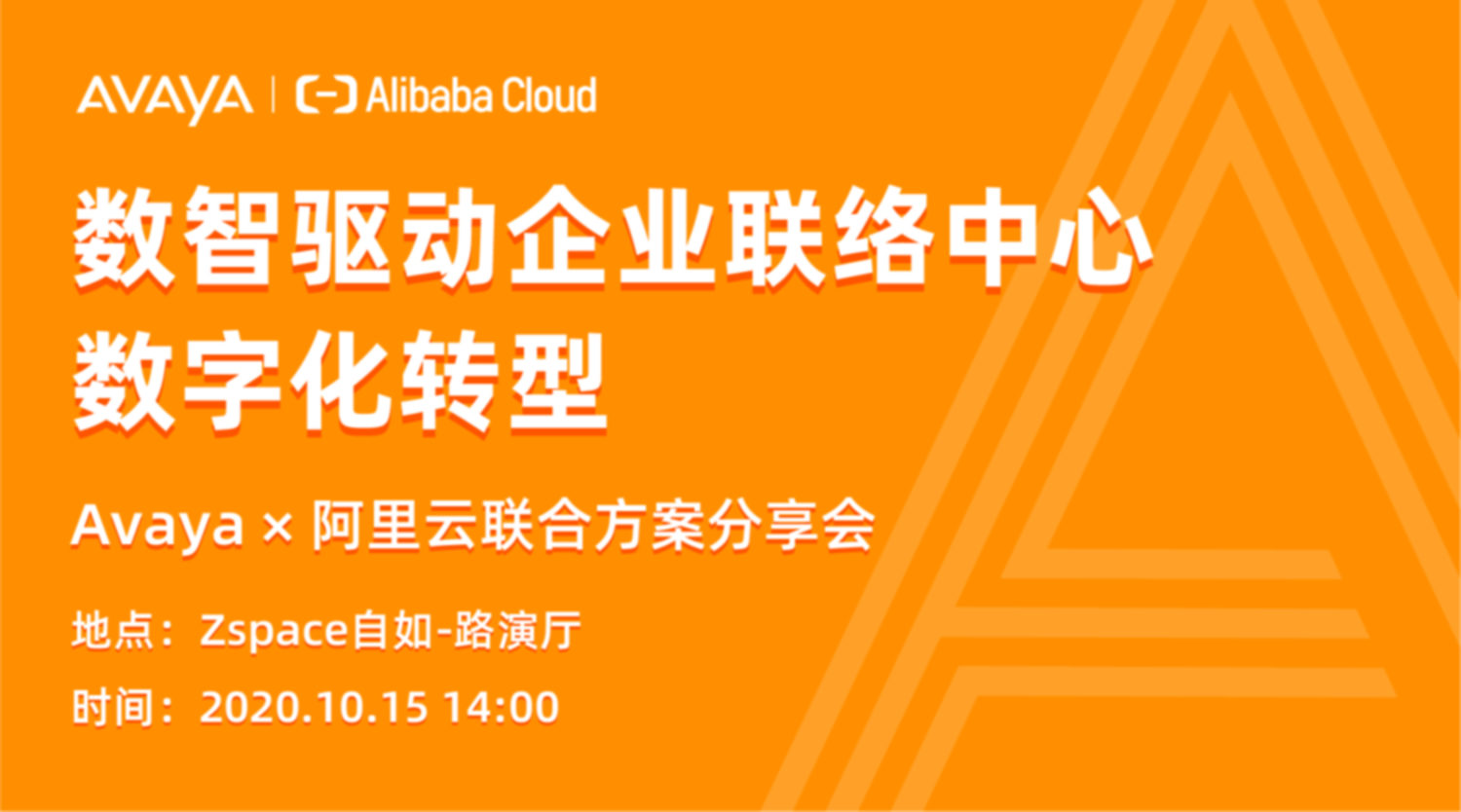 AVAYA | Alibaba Cloud

数智驱动企业联络中心
数字化转型

Avaya × 阿里云联合方案分享会

地点：Zspace自如-路演厅

时间：2020.10.15 14:00